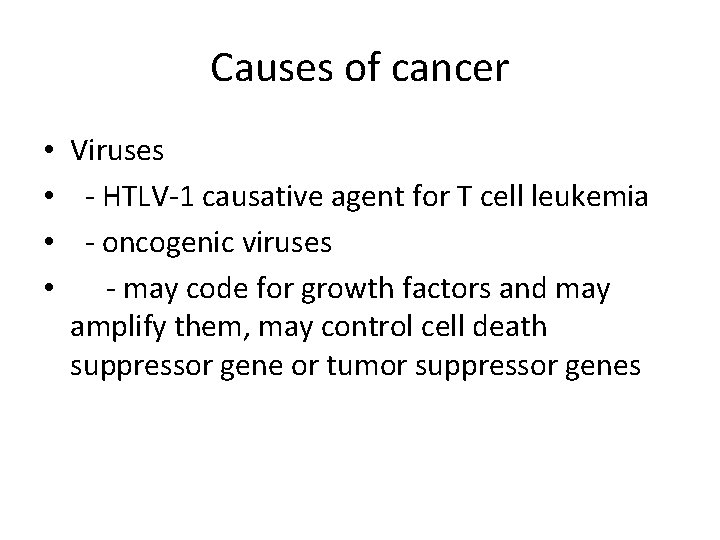 Causes of cancer

• Viruses
• - HTLV-1 causative agent for T cell leukemia
• - oncogenic viruses
• - may code for growth factors and may amplify them, may control cell death suppressor gene or tumor suppressor genes